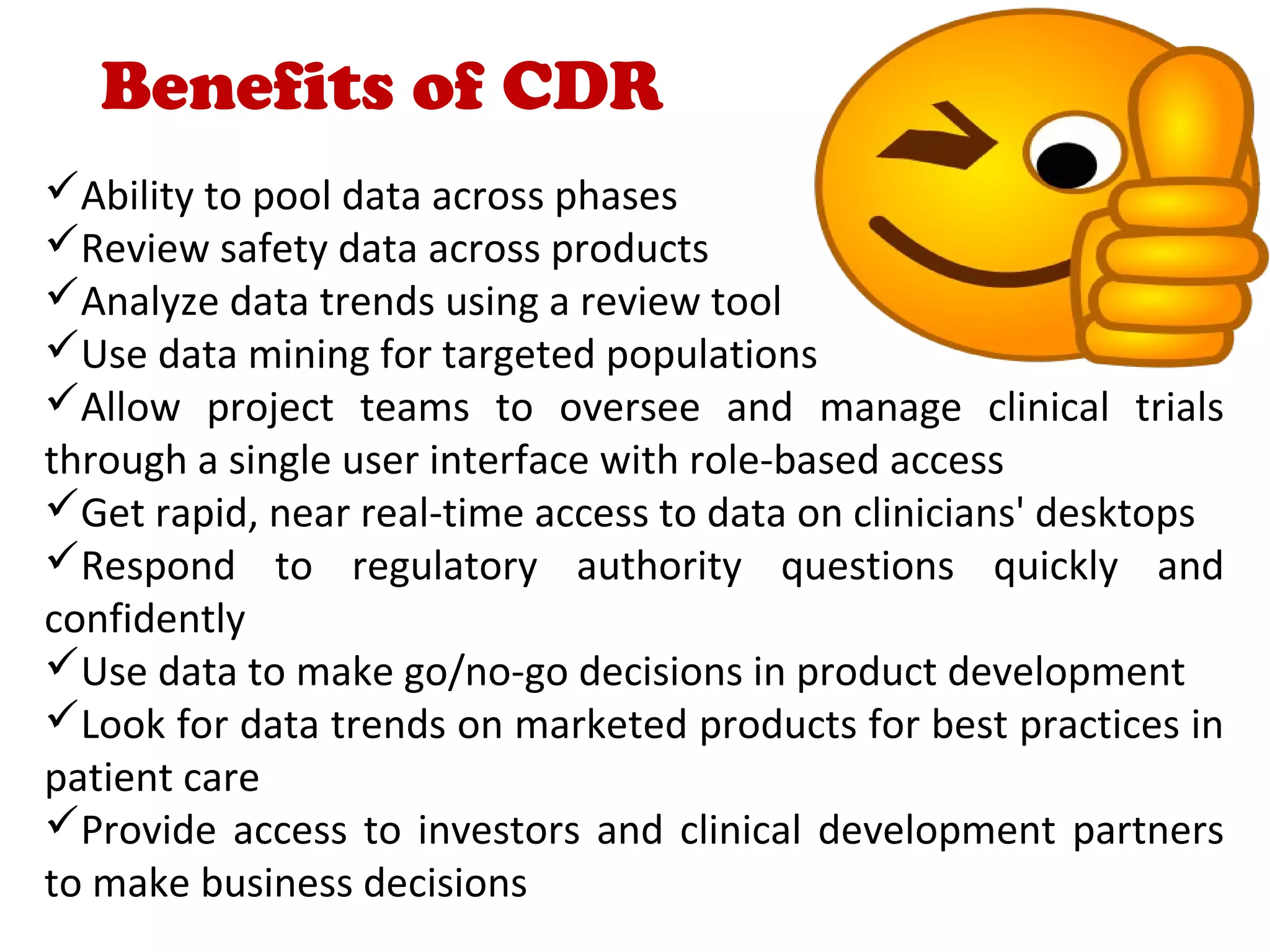 Benefits of CDR

✓Ability to pool data across phases
✓Review safety data across products
✓Analyze data trends using a review tool
✓Use data mining for targeted populations
✓Allow project teams to oversee and manage clinical trials through a single user interface with role-based access
✓Get rapid, near real-time access to data on clinicians' desktops
✓Respond to regulatory authority questions quickly and confidently
✓Use data to make go/no-go decisions in product development
✓Look for data trends on marketed products for best practices in patient care
✓Provide access to investors and clinical development partners to make business decisions